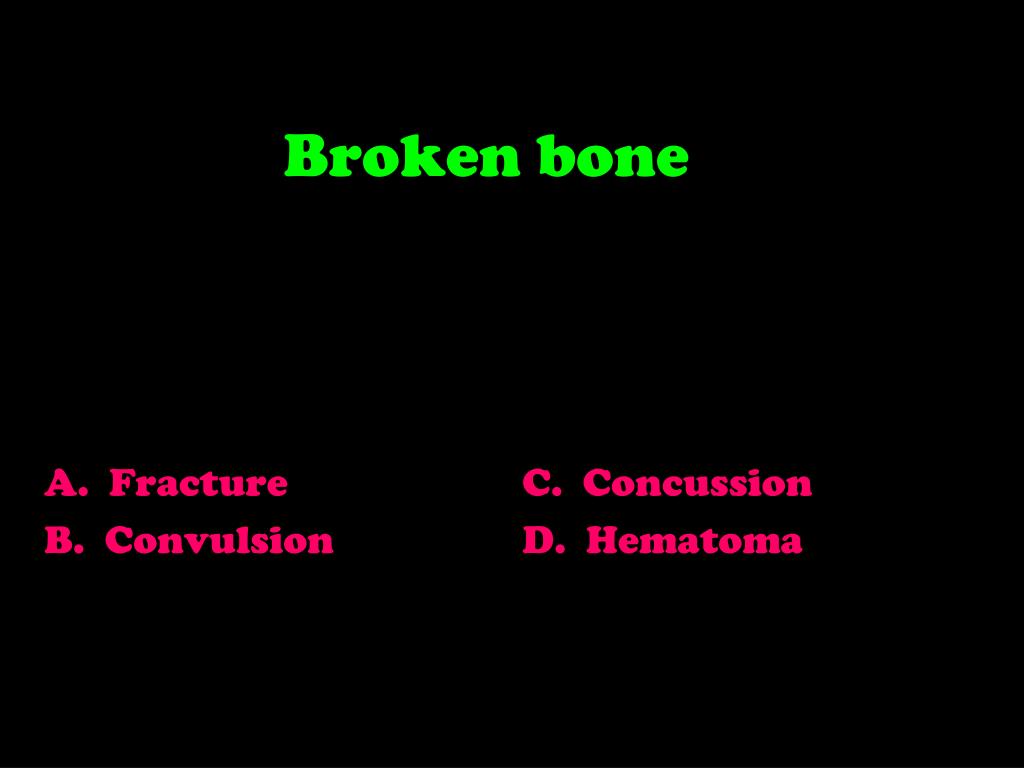 Broken bone

A. Fracture
B. Convulsion

C. Concussion
D. Hematoma